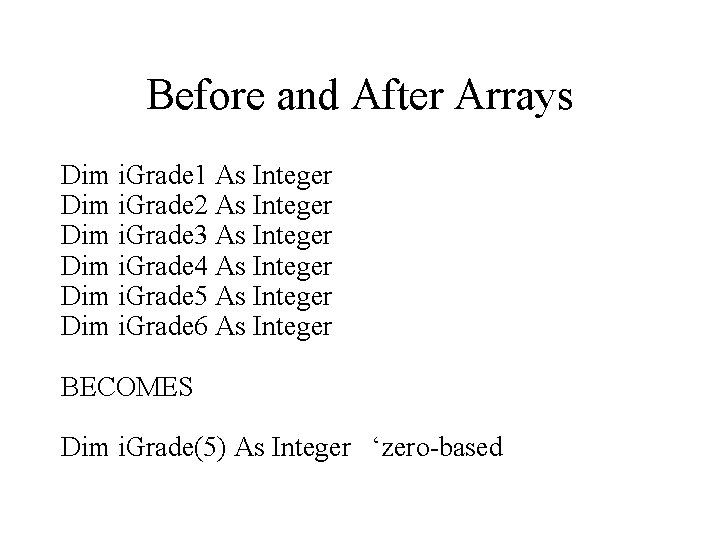 Before and After Arrays

Dim iGrade1 As Integer
Dim iGrade2 As Integer
Dim iGrade3 As Integer
Dim iGrade4 As Integer
Dim iGrade5 As Integer
Dim iGrade6 As Integer

BECOMES

Dim iGrade(5) As Integer ‘zero-based